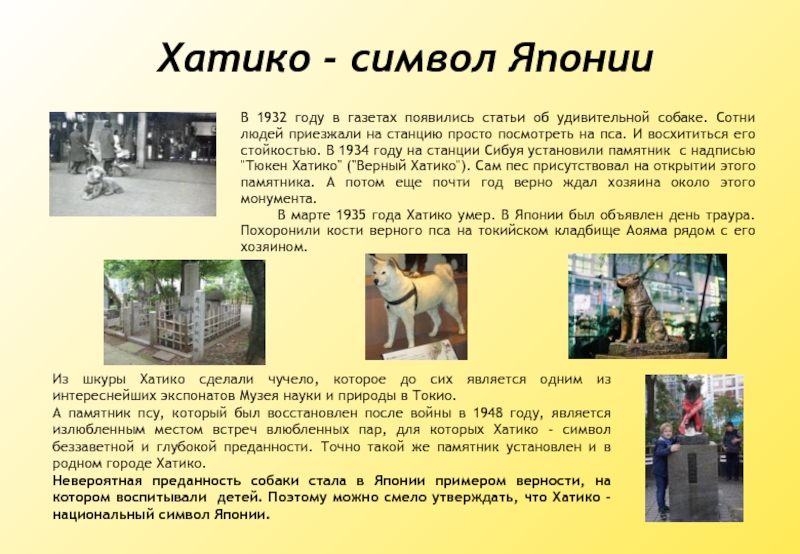 Хатико - символ Японии

В 1932 году в газетах появились статьи об удивительной собаке. Сотни людей приезжали на станцию просто посмотреть на пса. И восхититься его стойкостью. В 1934 году на станции Сибуя установили памятник с надписью "Тюкен Хатико" ("Верный Хатико"). Сам пес присутствовал на открытии этого памятника. А потом еще почти год верно ждал хозяина около этого монумента.

В марте 1935 года Хатико умер. В Японии был объявлен день траура. Похоронили кости верного пса на токийском кладбище Аояма рядом с его хозяином.

Из шкуры Хатико сделали чучело, которое до сих является одним из интереснейших экспонатов Музея науки и природы в Токио.
А памятник псу, который был восстановлен после войны в 1948 году, является излюбленным местом встреч влюбленных пар, для которых Хатико - символ беззаветной и глубокой преданности. Точно такой же памятник установлен и в родном городе Хатико.
Невероятная преданность собаки стала в Японии примером верности, на котором воспитывали детей. Поэтому можно смело утверждать, что Хатико - национальный символ Японии.